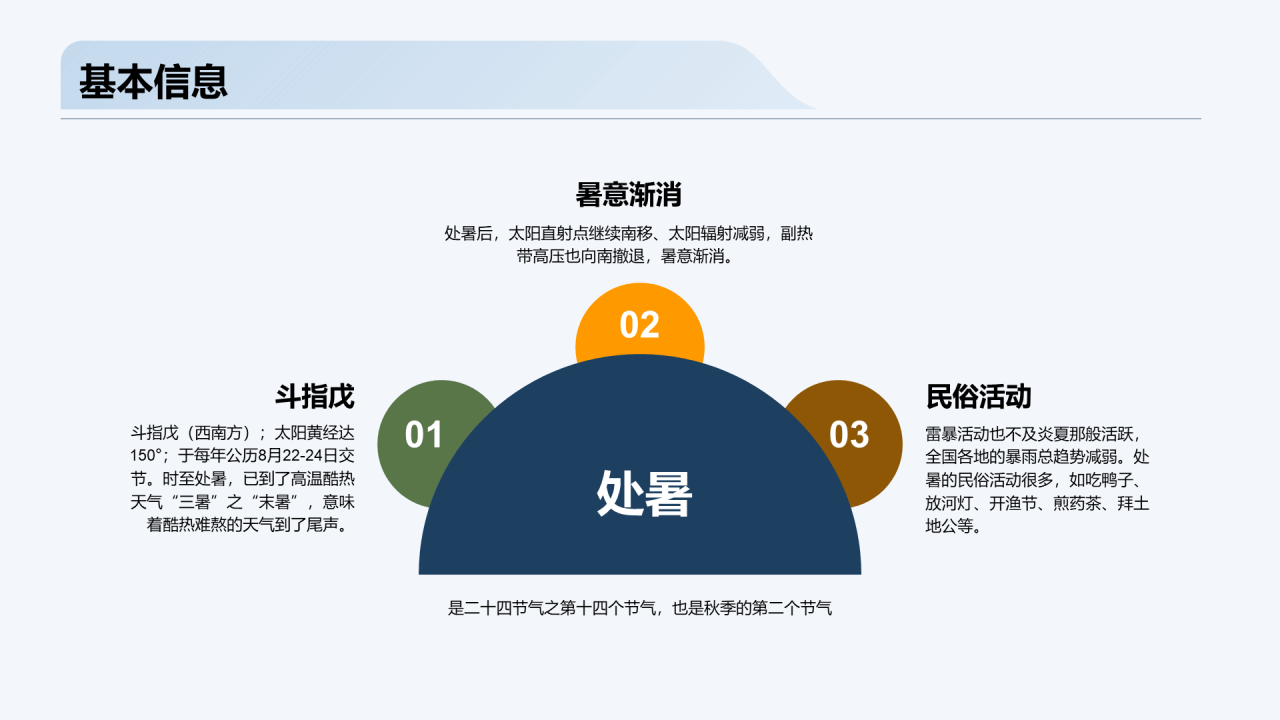 基本信息

暑意渐消

处暑后，太阳直射点继续南移、太阳辐射减弱，副热带高压也向南撤退，暑意渐消。

02

斗指戊

斗指戊（西南方）；太阳黄经达150°；于每年公历8月22-24日交节。时至处暑，已到了高温酷热天气“三暑”之“末暑”，意味着酷热难熬的天气到了尾声。

01

处暑

03

民俗活动

雷暴活动也不及炎夏那般活跃，全国各地的暴雨总趋势减弱。处暑的民俗活动很多，如吃鸭子、放河灯、开渔节、煎药茶、拜土地公等。

是二十四节气之第十四个节气，也是秋季的第二个节气